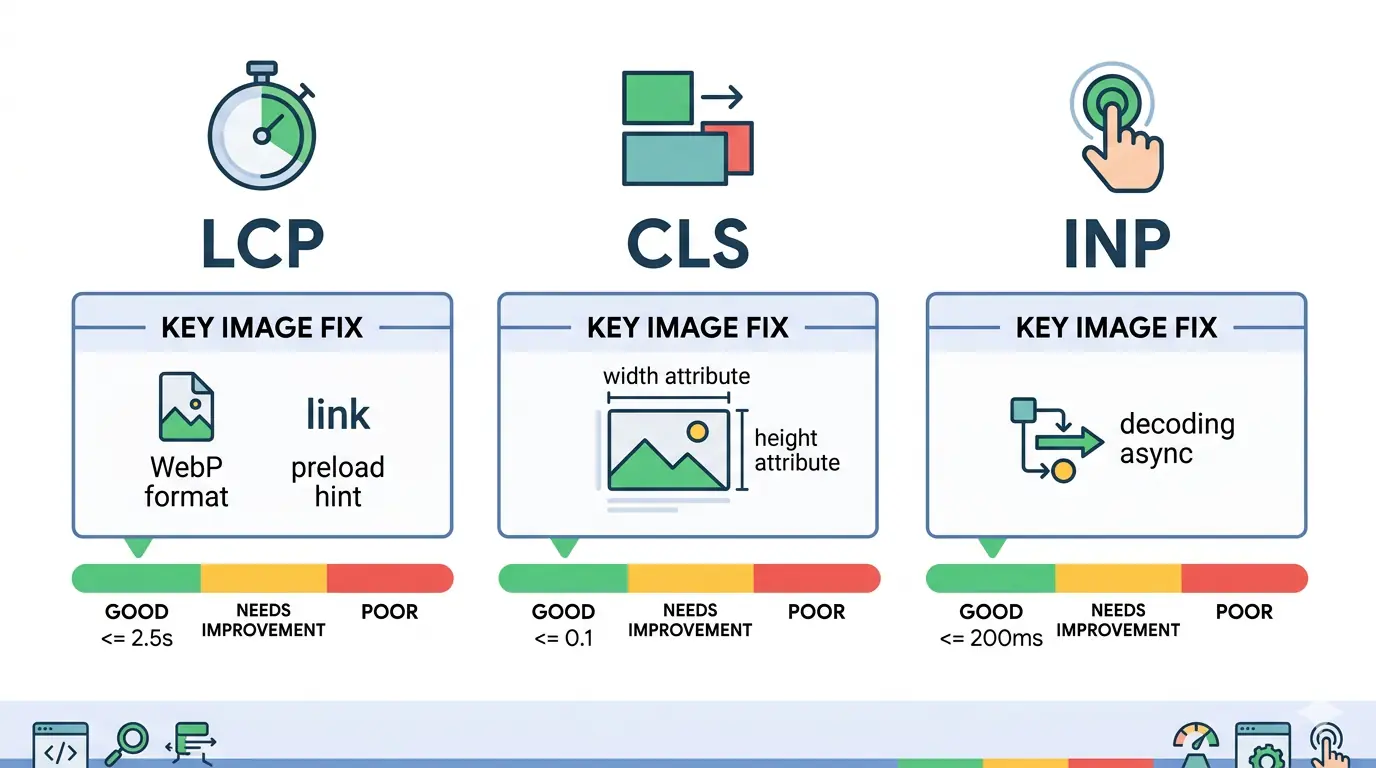 LCP

KEY IMAGE FIX

WebP format

link

preload hint

GOOD
<= 2.5s

NEEDS IMPROVEMENT

POOR

CLS

KEY IMAGE FIX

width attribute

height attribute

GOOD
<= 0.1

NEEDS IMPROVEMENT

POOR

INP

KEY IMAGE FIX

decoding async

GOOD
<= 200ms

NEEDS IMPROVEMENT

POOR

</>